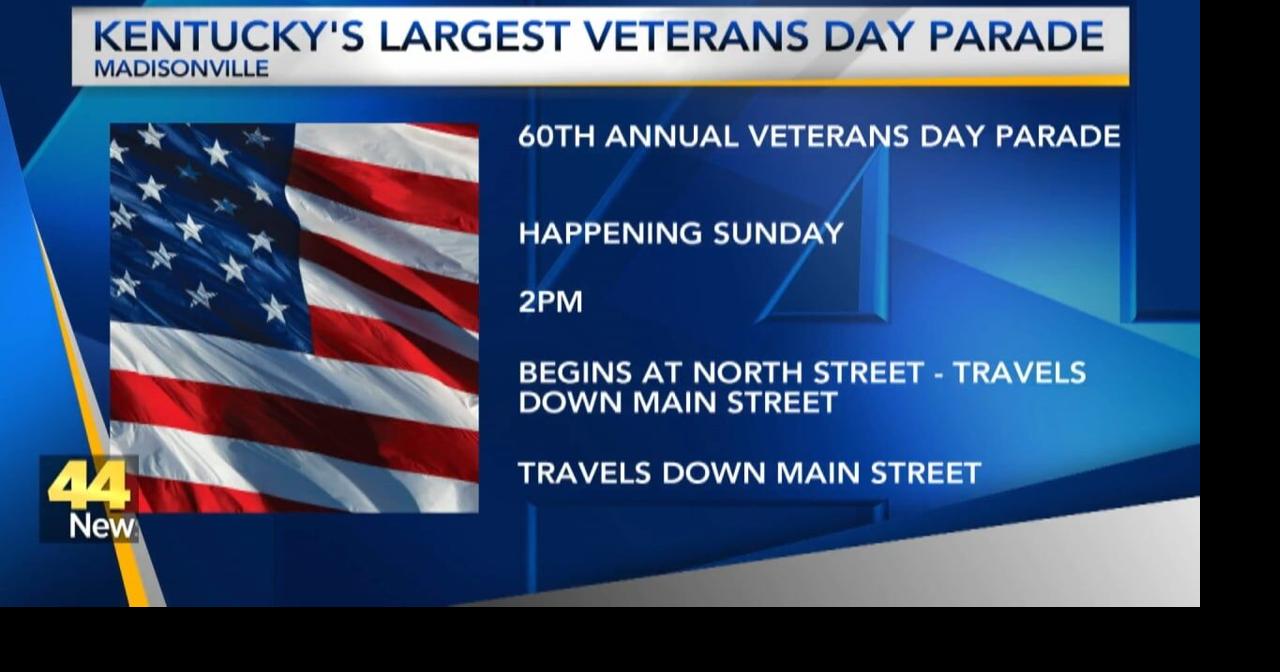 KENTUCKY'S LARGEST VETERANS DAY PARADE
MADISONVILLE

60TH ANNUAL VETERANS DAY PARADE

HAPPENING SUNDAY

2PM

BEGINS AT NORTH STREET - TRAVELS DOWN MAIN STREET

TRAVELS DOWN MAIN STREET

44 New